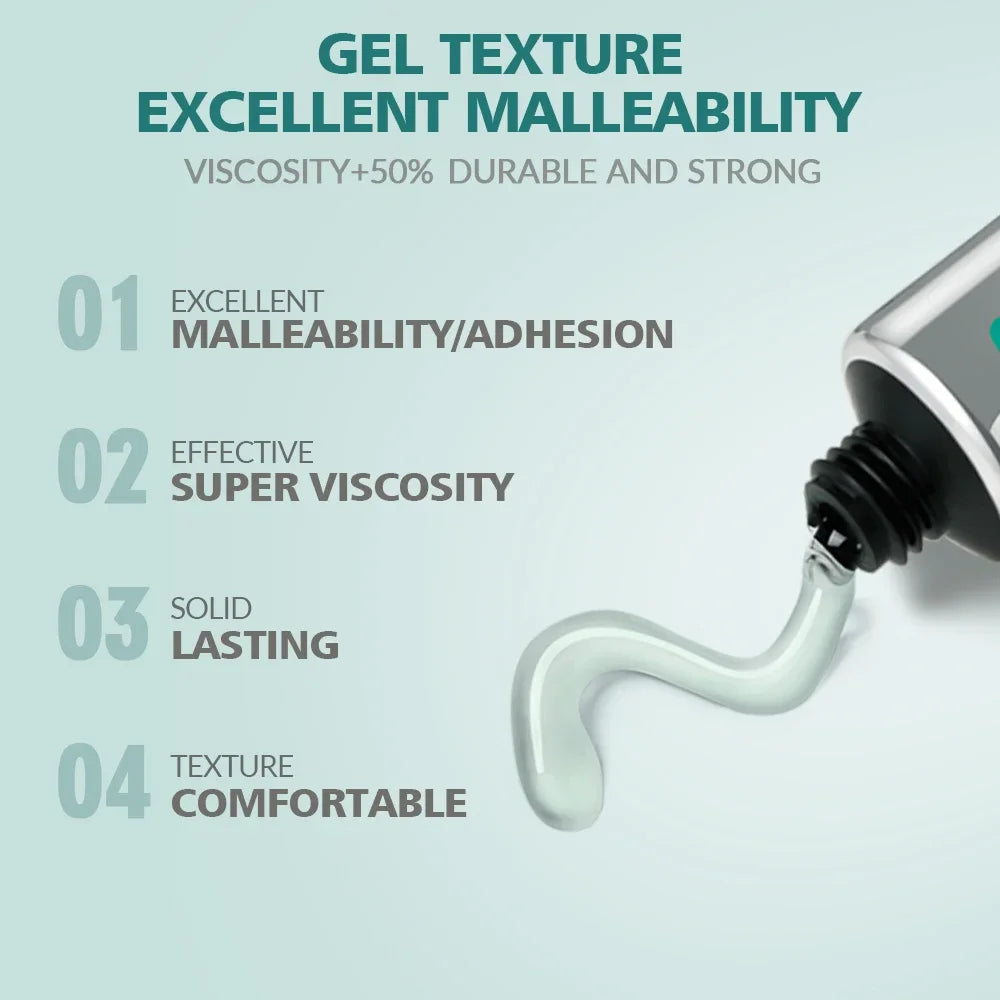 GEL TEXTURE
EXCELLENT MALLEABILITY

VISCOSITY+50% DURABLE AND STRONG

01 EXCELLENT
MALLEABILITY/ADHESION

02 EFFECTIVE
SUPER VISCOSITY

03 SOLID
LASTING

04 TEXTURE
COMFORTABLE